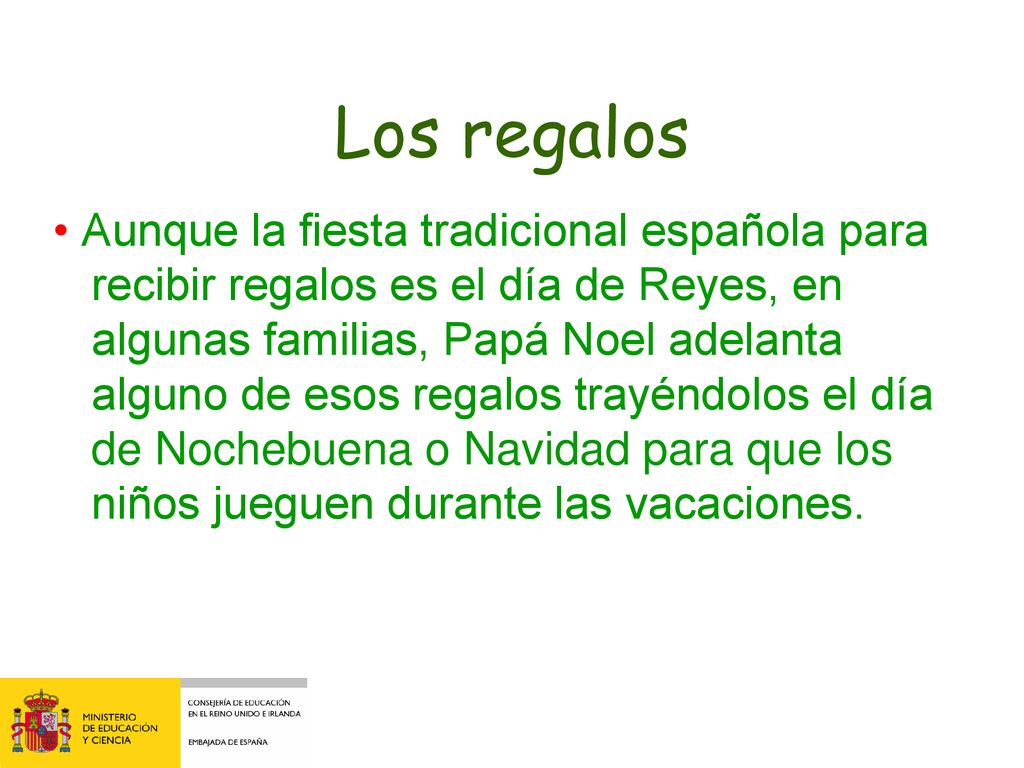 Los regalos

• Aunque la fiesta tradicional española para recibir regalos es el día de Reyes, en algunas familias, Papá Noel adelanta alguno de esos regalos trayéndolos el día de Nochebuena o Navidad para que los niños jueguen durante las vacaciones.

MINISTERIO DE EDUCACIÓN Y CIENCIA

CONSEJERÍA DE EDUCACIÓN EN EL REINO UNIDO E IRLANDA

EMBAJADA DE ESPAÑA